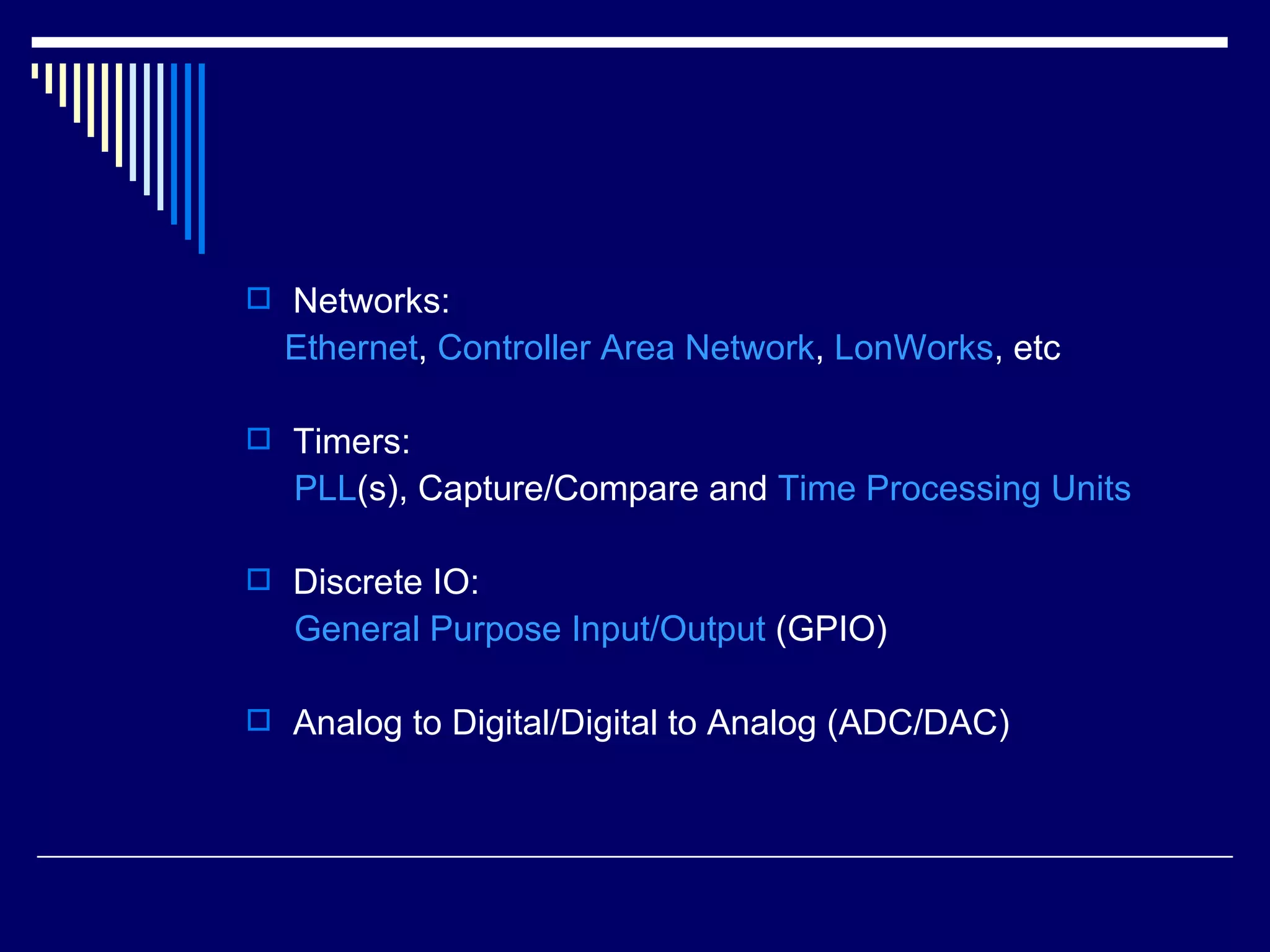 Networks:
Ethernet, Controller Area Network, LonWorks, etc

Timers:
PLL(s), Capture/Compare and Time Processing Units

Discrete IO:
General Purpose Input/Output (GPIO)

Analog to Digital/Digital to Analog (ADC/DAC)